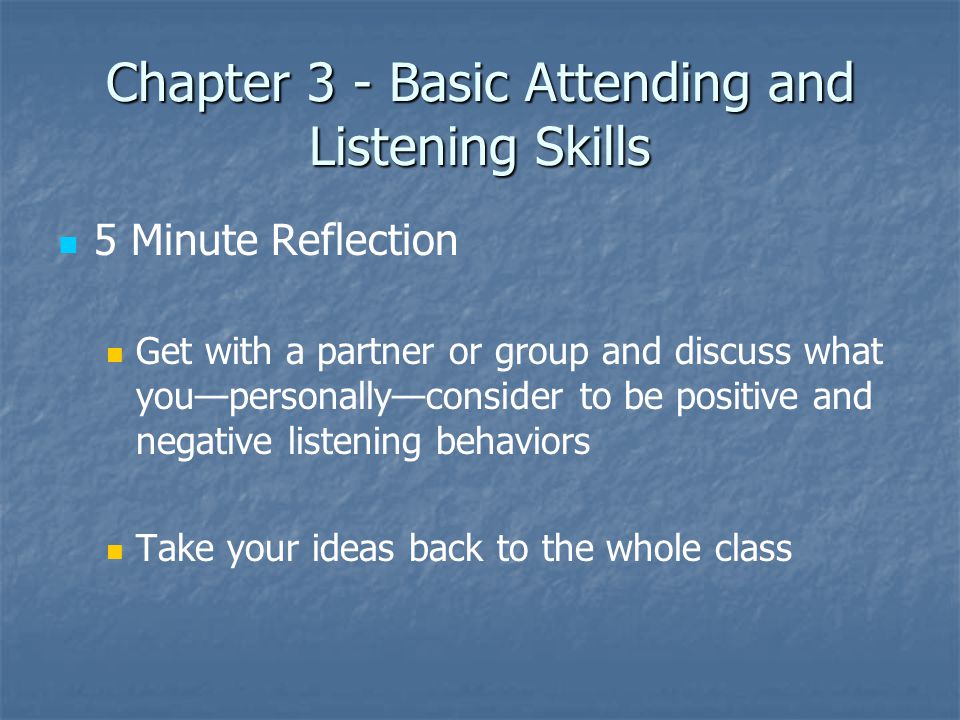 Chapter 3 - Basic Attending and Listening Skills

5 Minute Reflection

Get with a partner or group and discuss what you—personally—consider to be positive and negative listening behaviors

Take your ideas back to the whole class